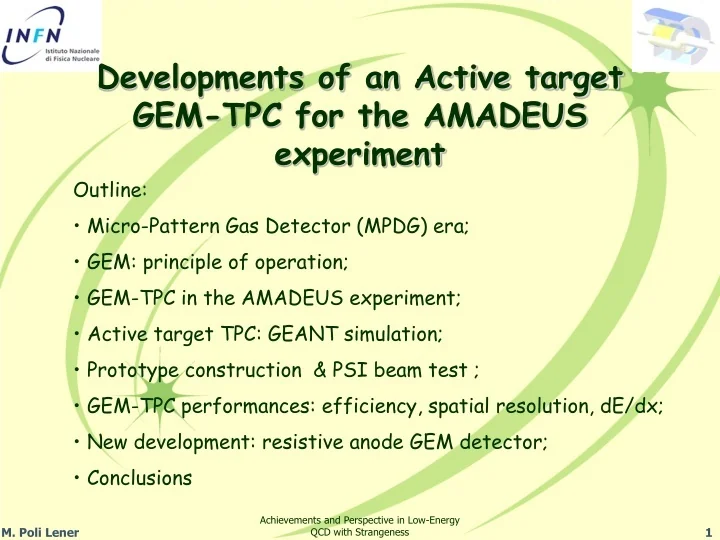 INFN
Istituto Nazionale di Fisica Nucleare

Developments of an Active target GEM-TPC for the AMADEUS experiment

Outline:

• Micro-Pattern Gas Detector (MPDG) era;

• GEM: principle of operation;

• GEM-TPC in the AMADEUS experiment;

• Active target TPC: GEANT simulation;

• Prototype construction & PSI beam test ;

• GEM-TPC performances: efficiency, spatial resolution, dE/dx;

• New development: resistive anode GEM detector;

• Conclusions

M. Poli Lener

Achievements and Perspective in Low-Energy QCD with Strangeness

1